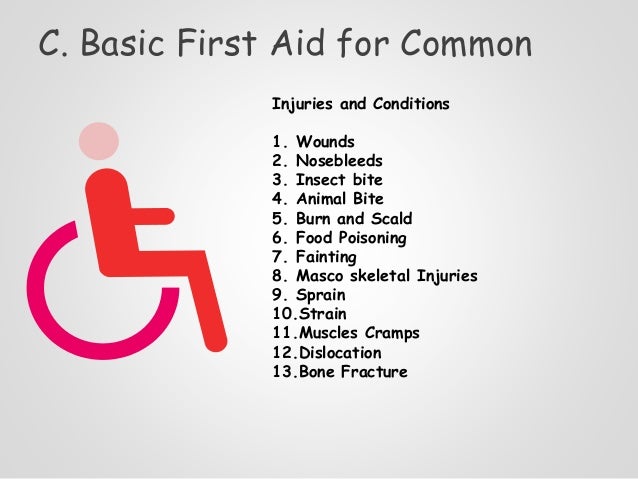 C. Basic First Aid for Common

Injuries and Conditions

1. Wounds
2. Nosebleeds
3. Insect bite
4. Animal Bite
5. Burn and Scald
6. Food Poisoning
7. Fainting
8. Masco skeletal Injuries
9. Sprain
10.Strain
11.Muscles Cramps
12.Dislocation
13.Bone Fracture